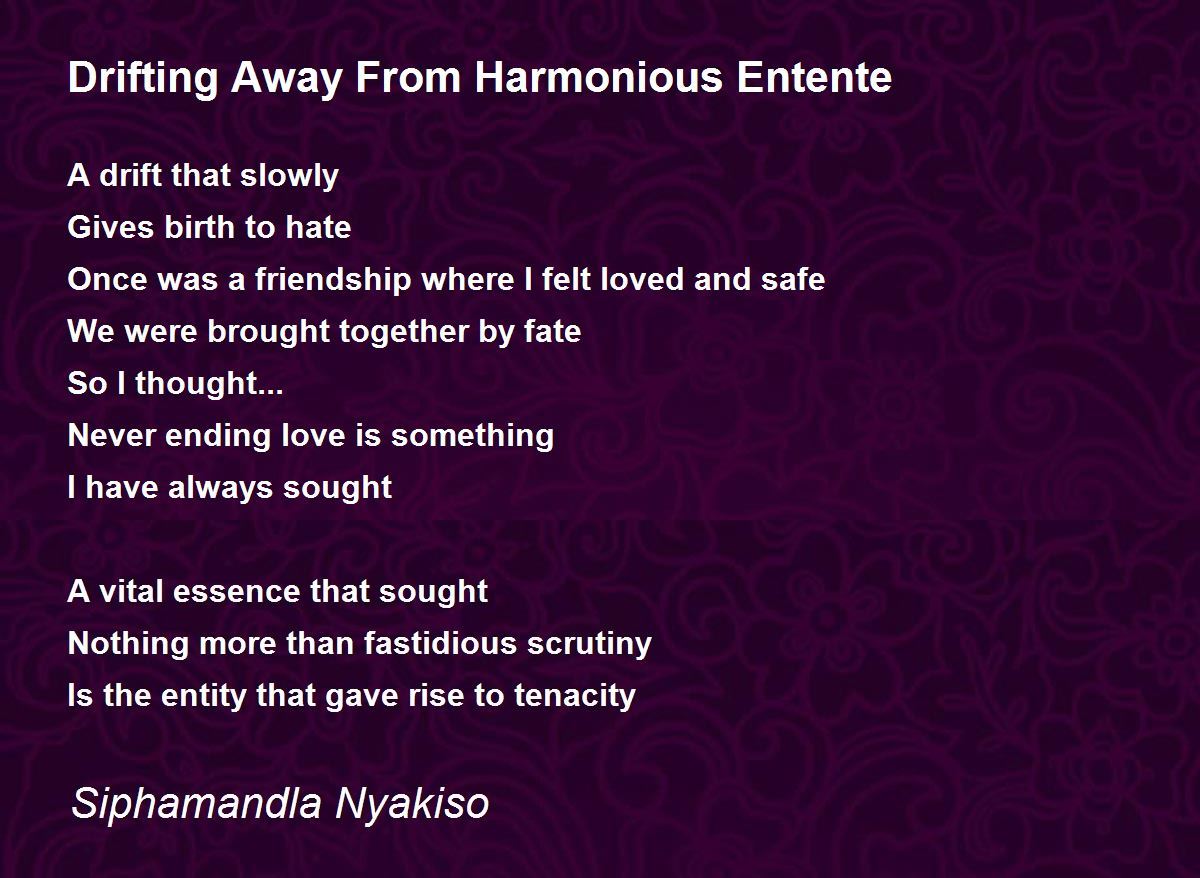 Drifting Away From Harmonious Entente

A drift that slowly
Gives birth to hate
Once was a friendship where I felt loved and safe
We were brought together by fate
So I thought...
Never ending love is something
I have always sought

A vital essence that sought
Nothing more than fastidious scrutiny
Is the entity that gave rise to tenacity

Siphamandla Nyakiso